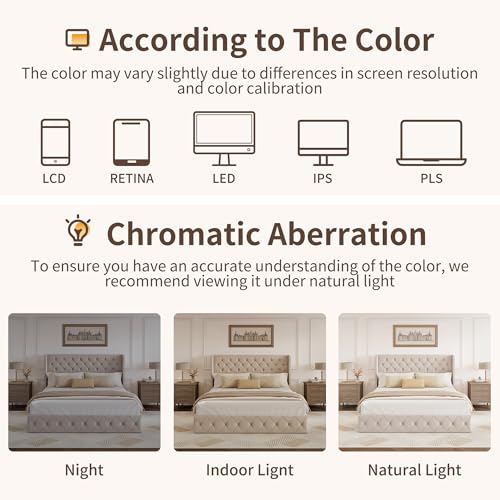 According to The Color

The color may vary slightly due to differences in screen resolution and color calibration

LCD

RETINA

LED

IPS

PLS

Chromatic Aberration

To ensure you have an accurate understanding of the color, we recommend viewing it under natural light

Night

Indoor Lignt

Natural Light